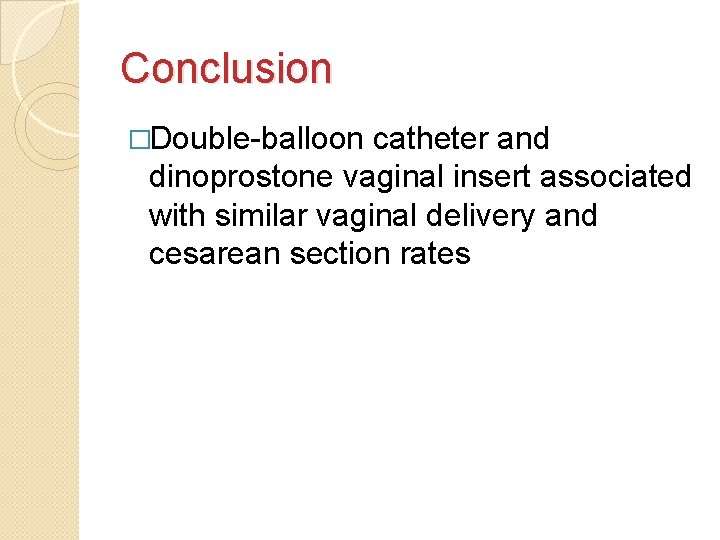 Conclusion

□Double-balloon catheter and dinoprostone vaginal insert associated with similar vaginal delivery and cesarean section rates